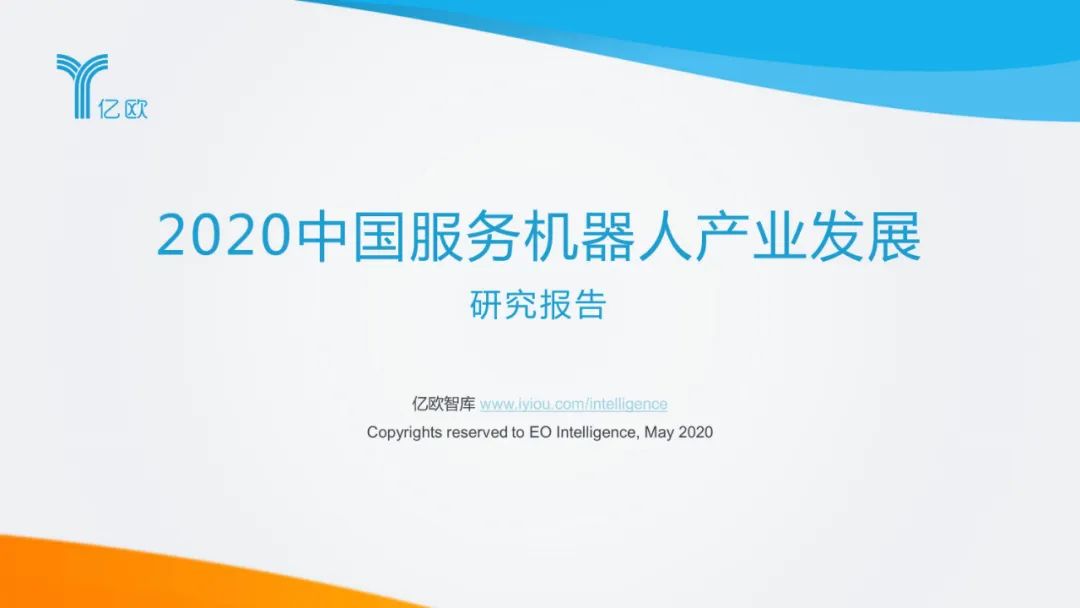 亿欧

2020中国服务机器人产业发展

研究报告

亿欧智库 www.iyiou.com/intelligence

Copyrights reserved to EO Intelligence, May 2020